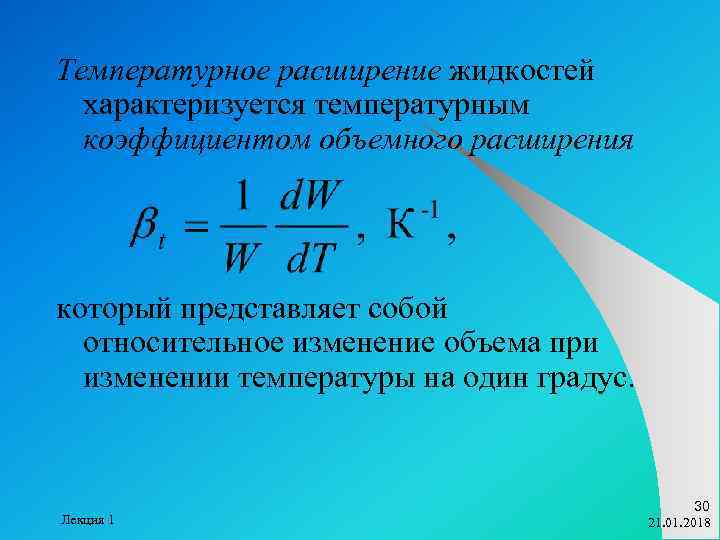 Температурное расширение жидкостей характеризуется температурным коэффициентом объемного расширения

$\beta_t = \frac{1}{W}\frac{dW}{dT}$, К$^{-1}$,

который представляет собой относительное изменение объема при изменении температуры на один градус.

Лекция 1

30
21.01.2018